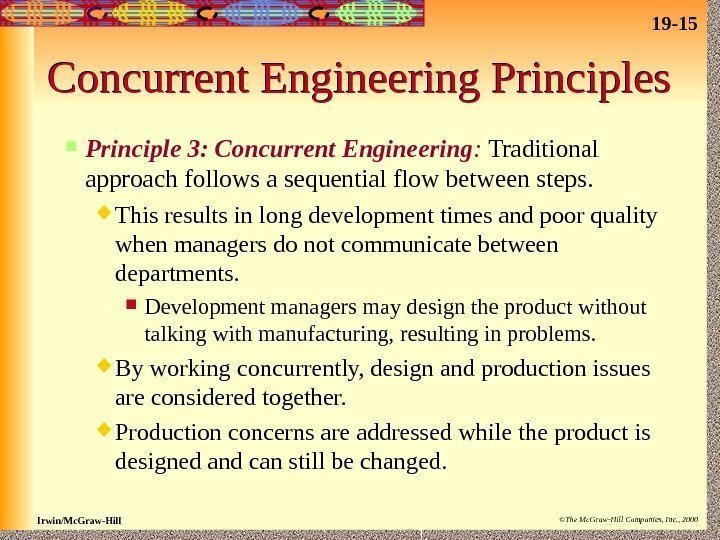 19-15

Concurrent Engineering Principles

Principle 3: Concurrent Engineering: Traditional approach follows a sequential flow between steps.

This results in long development times and poor quality when managers do not communicate between departments.

Development managers may design the product without talking with manufacturing, resulting in problems.

By working concurrently, design and production issues are considered together.

Production concerns are addressed while the product is designed and can still be changed.

Irwin/McGraw-Hill

©The McGraw-Hill Companies, Inc., 2000